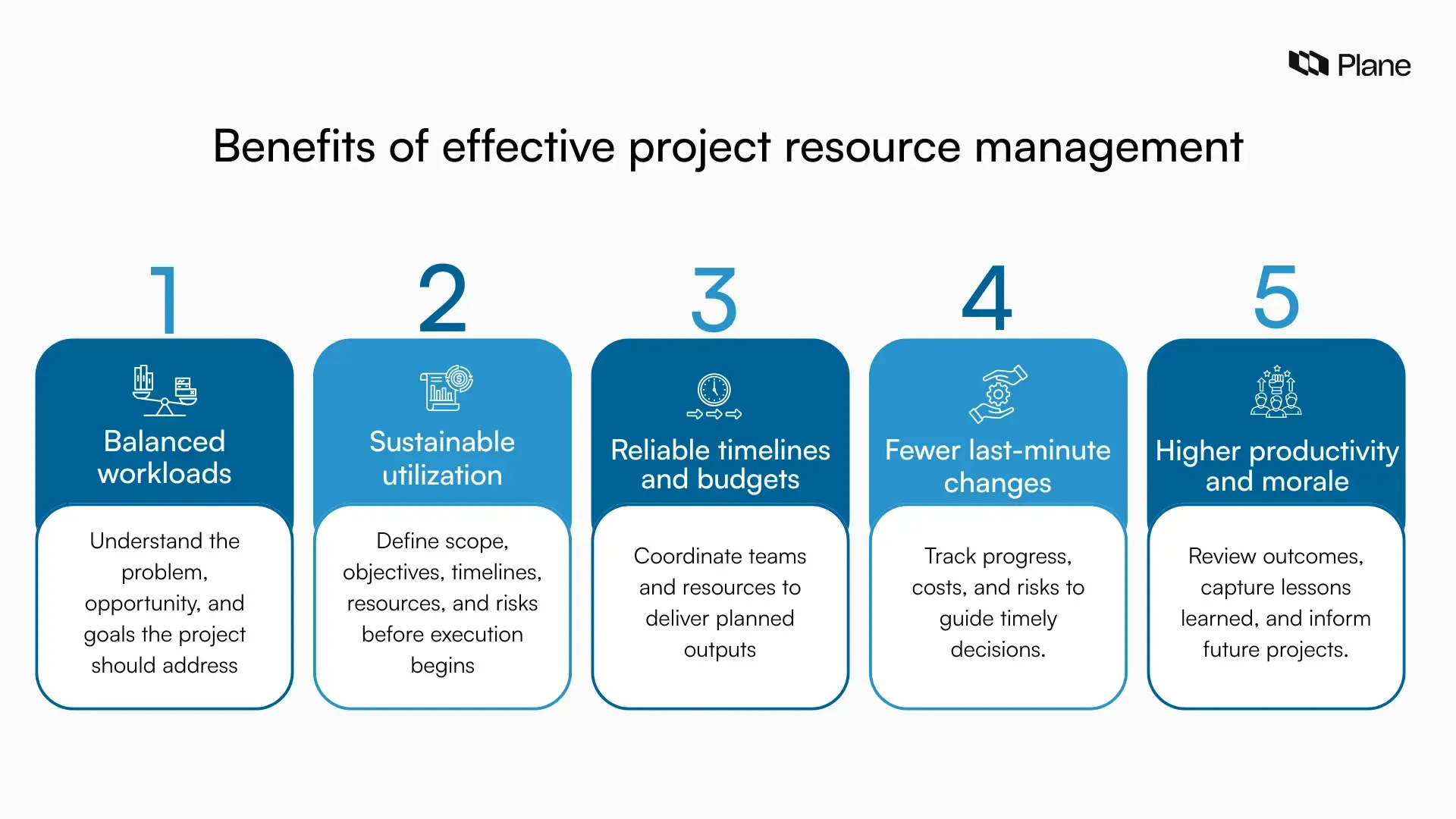 Plane

Benefits of effective project resource management

1

Balanced workloads

Understand the problem, opportunity, and goals the project should address

2

Sustainable utilization

Define scope, objectives, timelines, resources, and risks before execution begins

3

Reliable timelines and budgets

Coordinate teams and resources to deliver planned outputs

4

Fewer last-minute changes

Track progress, costs, and risks to guide timely decisions.

5

Higher productivity and morale

Review outcomes, capture lessons learned, and inform future projects.